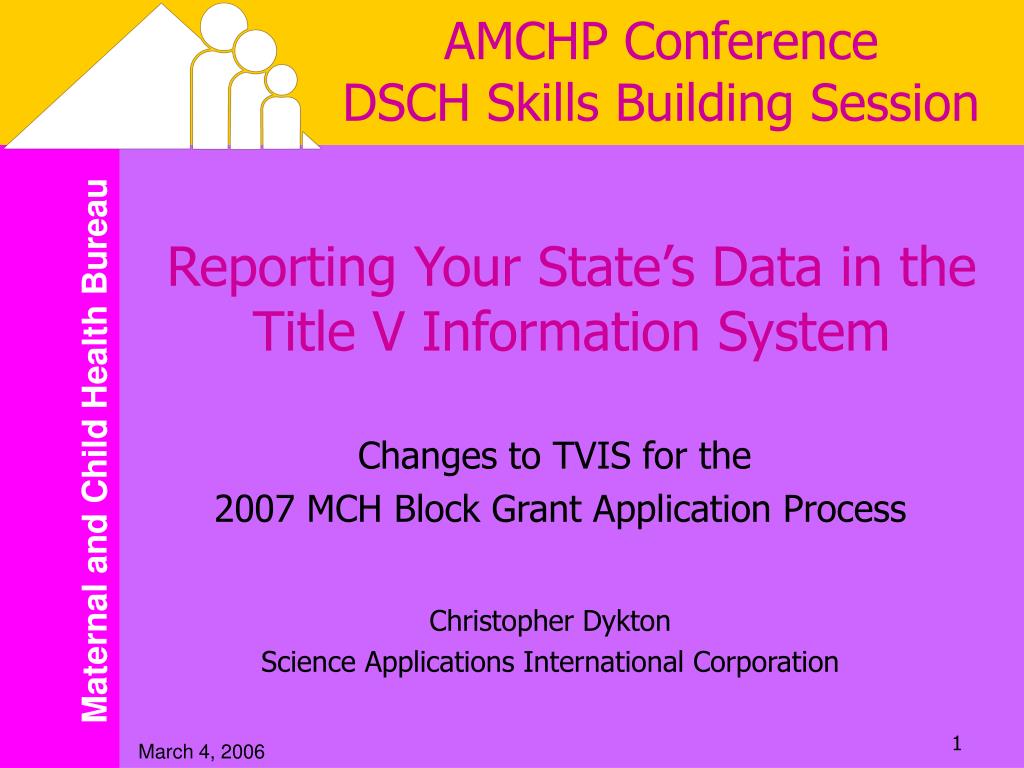 AMCHP Conference
DSCH Skills Building Session

Maternal and Child Health Bureau

Reporting Your State's Data in the Title V Information System

Changes to TVIS for the
2007 MCH Block Grant Application Process

Christopher Dykton
Science Applications International Corporation

March 4, 2006

1